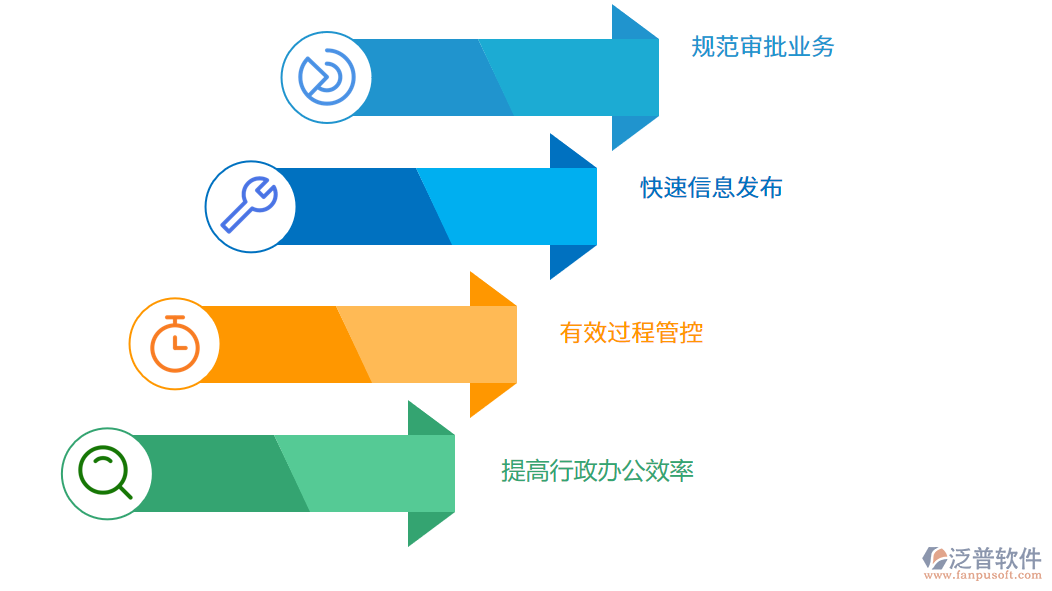 规范审批业务

快速信息发布

有效过程管控

提高行政办公效率

泛普软件
www.fanpusoft.com